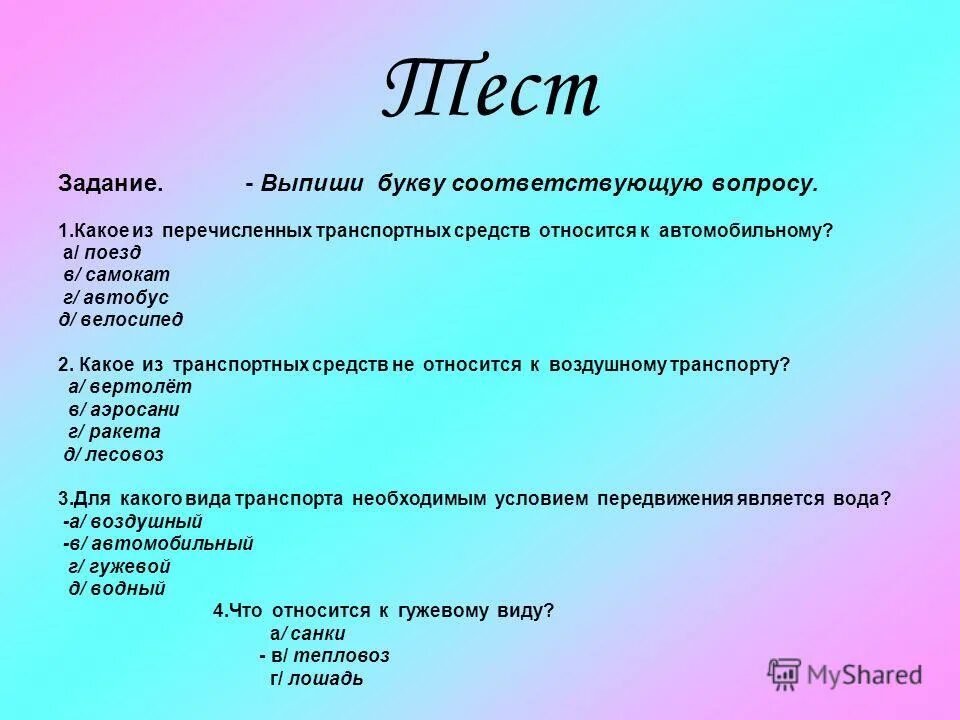 Тест

Задание. - Выпиши букву соответствующую вопросу.

1.Какое из перечисленных транспортных средств относится к автомобильному?
а/ поезд
в/ самокат
г/ автобус
д/ велосипед

2. Какое из транспортных средств не относится к воздушному транспорту?
а/ вертолёт
в/ аэросани
г/ ракета
д/ лесовоз

3.Для какого вида транспорта необходимым условием передвижения является вода?
-а/ воздушный
-в/ автомобильный
г/ гужевой
д/ водный

4.Что относится к гужевому виду?
а/ санки
- в/ тепловоз
г/ лошадь

MyShared